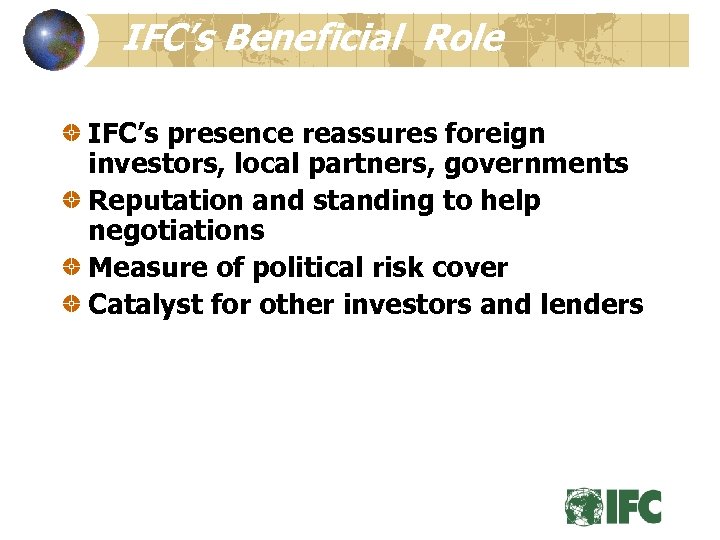 IFC's Beneficial Role

IFC's presence reassures foreign investors, local partners, governments

Reputation and standing to help negotiations

Measure of political risk cover

Catalyst for other investors and lenders

IFC